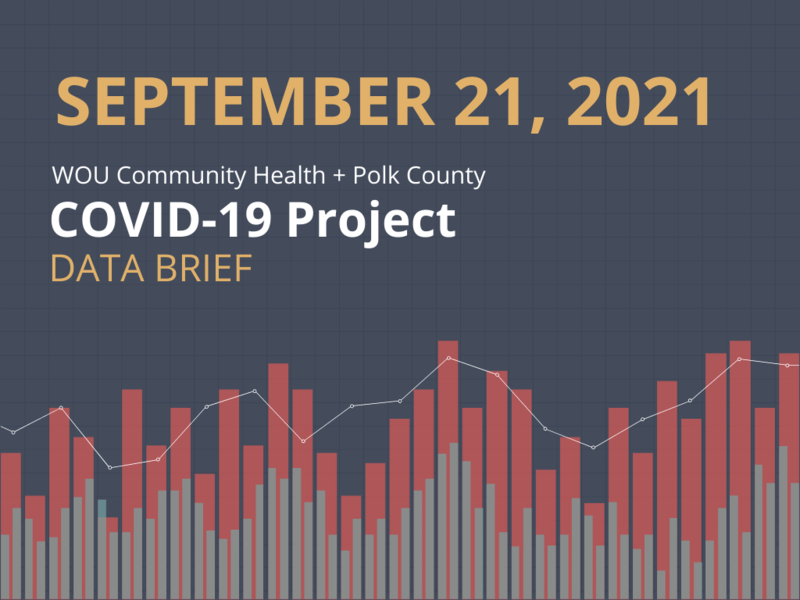 SEPTEMBER 21, 2021

WOU Community Health + Polk County

COVID-19 Project

DATA BRIEF